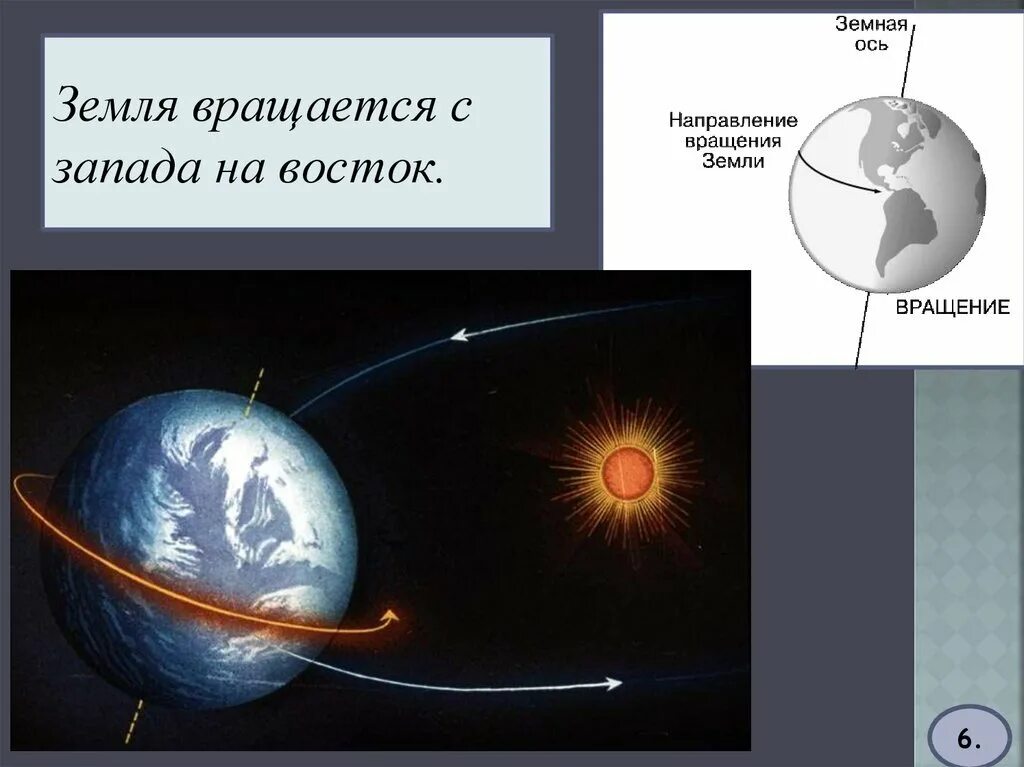 Земля вращается с запада на восток.

Земная ось

Направление вращения Земли

ВРАЩЕНИЕ

6.